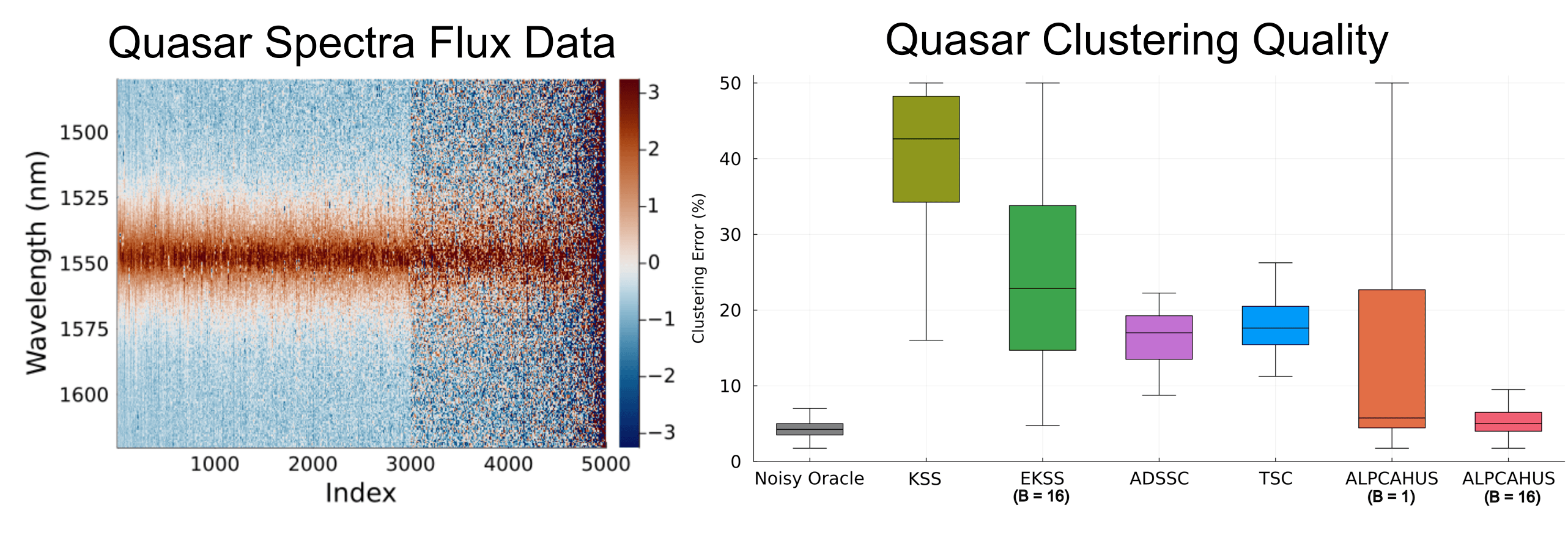 Quasar Spectra Flux Data

Wavelength (nm)

1500
1525
1550
1575
1600

1000 2000 3000 4000 5000

Index

3
2
1
0
−1
−2
−3

Quasar Clustering Quality

Clustering Error (%)

50
40
30
20
10
0

Noisy Oracle
KSS
EKSS
(B = 16)
ADSSC
TSC
ALPCAHUS
(B = 1)
ALPCAHUS
(B = 16)